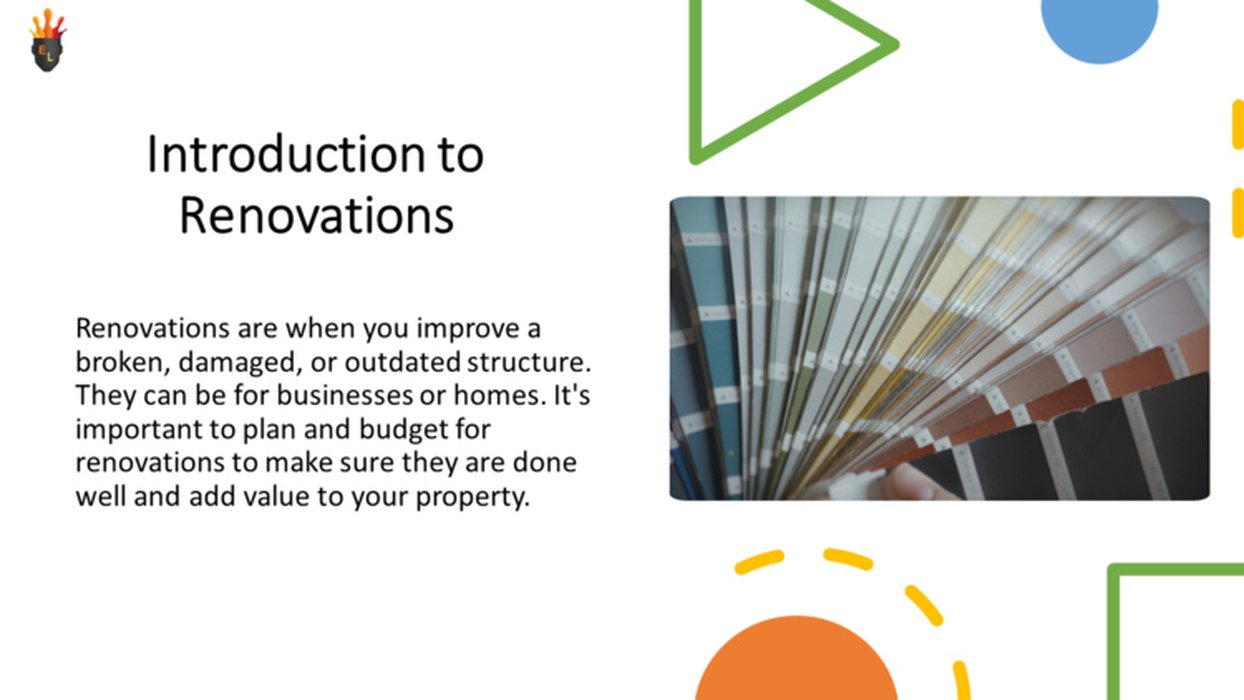 Introduction to Renovations

Renovations are when you improve a broken, damaged, or outdated structure. They can be for businesses or homes. It's important to plan and budget for renovations to make sure they are done well and add value to your property.